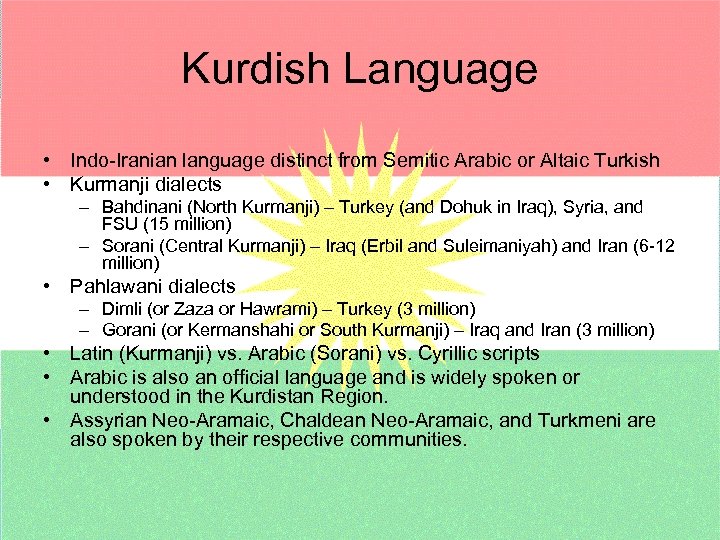 Kurdish Language

• Indo-Iranian language distinct from Semitic Arabic or Altaic Turkish
• Kurmanji dialects
– Bahdinani (North Kurmanji) – Turkey (and Dohuk in Iraq), Syria, and FSU (15 million)
– Sorani (Central Kurmanji) – Iraq (Erbil and Suleimaniyah) and Iran (6-12 million)
• Pahlawani dialects
– Dimli (or Zaza or Hawrami) – Turkey (3 million)
– Gorani (or Kermanshahi or South Kurmanji) – Iraq and Iran (3 million)
• Latin (Kurmanji) vs. Arabic (Sorani) vs. Cyrillic scripts
• Arabic is also an official language and is widely spoken or understood in the Kurdistan Region.
• Assyrian Neo-Aramaic, Chaldean Neo-Aramaic, and Turkmeni are also spoken by their respective communities.